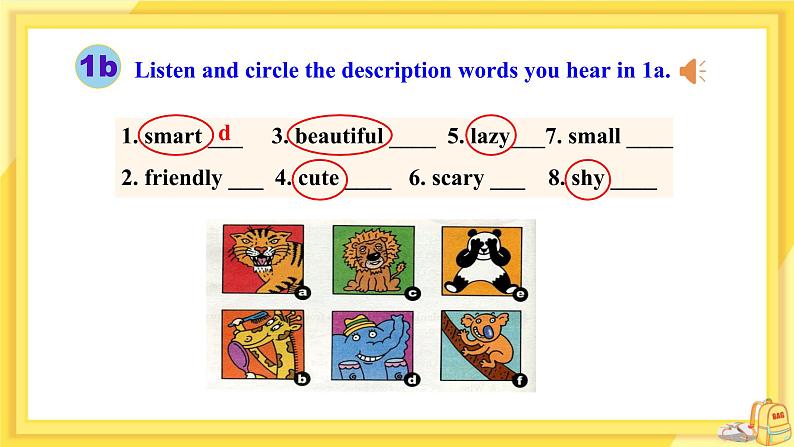 1b Listen and circle the description words you hear in 1a.

1. smart d___ 3. beautiful ____ 5. lazy ___ 7. small ____
2. friendly ___ 4. cute ____ 6. scary ___ 8. shy ____

a c e
b d f

BAG